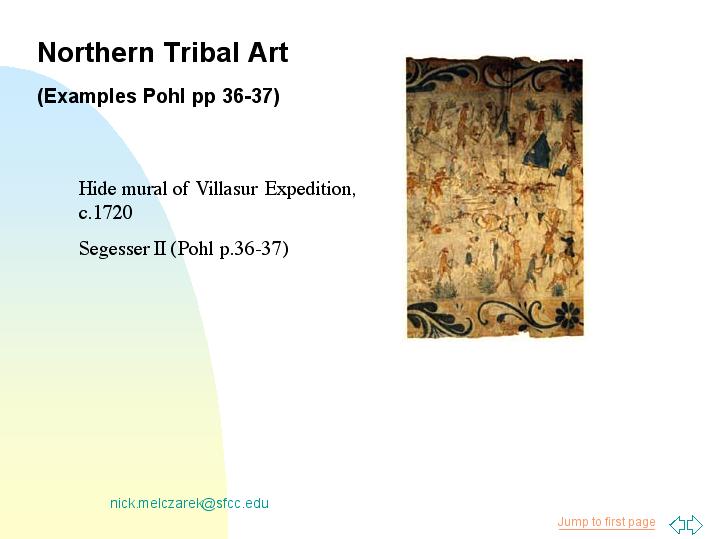 Northern Tribal Art

(Examples Pohl pp 36-37)

Hide mural of Villasur Expedition, c.1720

Segesser II (Pohl p.36-37)

nick.melczarek@sfcc.edu

Jump to first page